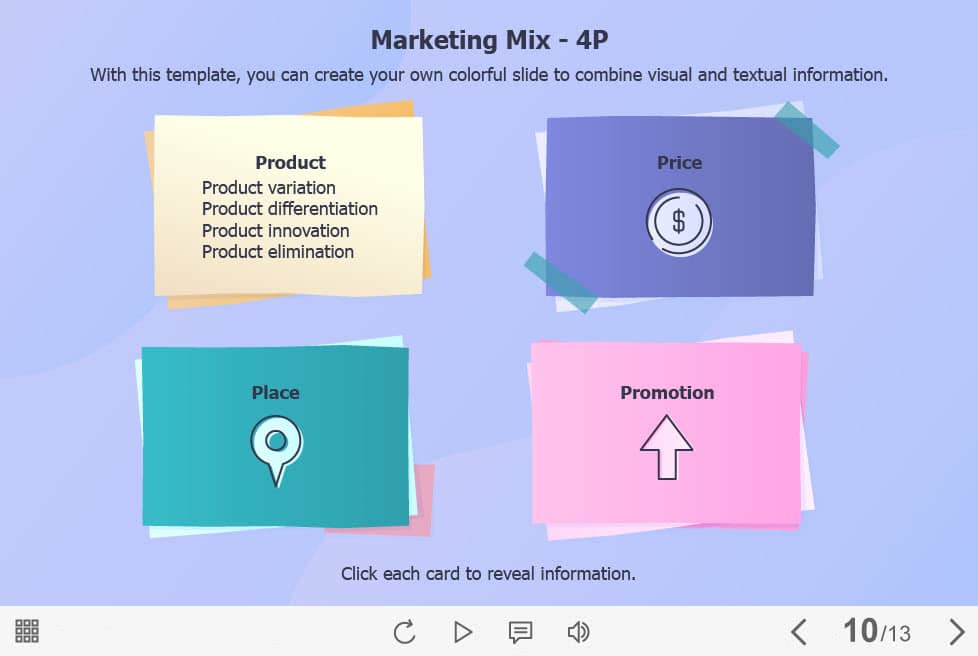 Marketing Mix - 4P

With this template, you can create your own colorful slide to combine visual and textual information.

Product
Product variation
Product differentiation
Product innovation
Product elimination

Price

$

Place

Promotion

Click each card to reveal information.

10/13